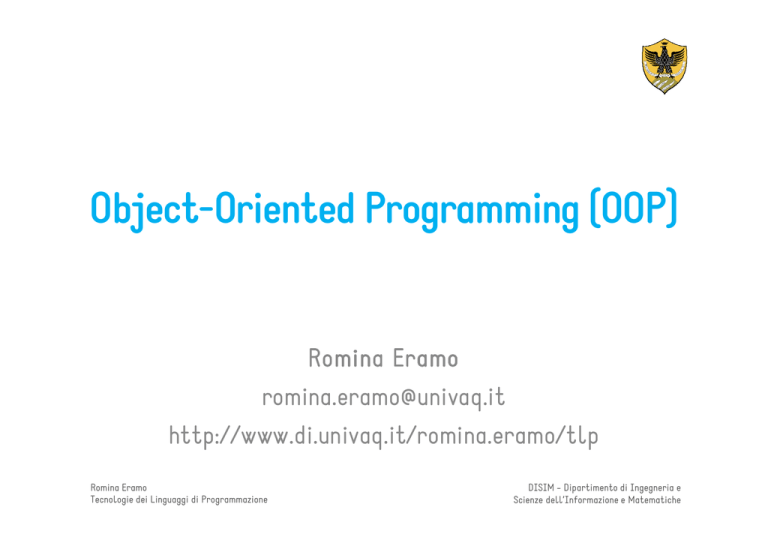 Object-Oriented Programming (OOP)

Romina Eramo

romina.eramo@univaq.it

http://www.di.univaq.it/romina.eramo/tlp

Romina Eramo
Tecnologie dei Linguaggi di Programmazione

DISIM - Dipartimento di Ingegneria e
Scienze dell'Informazione e Matematiche